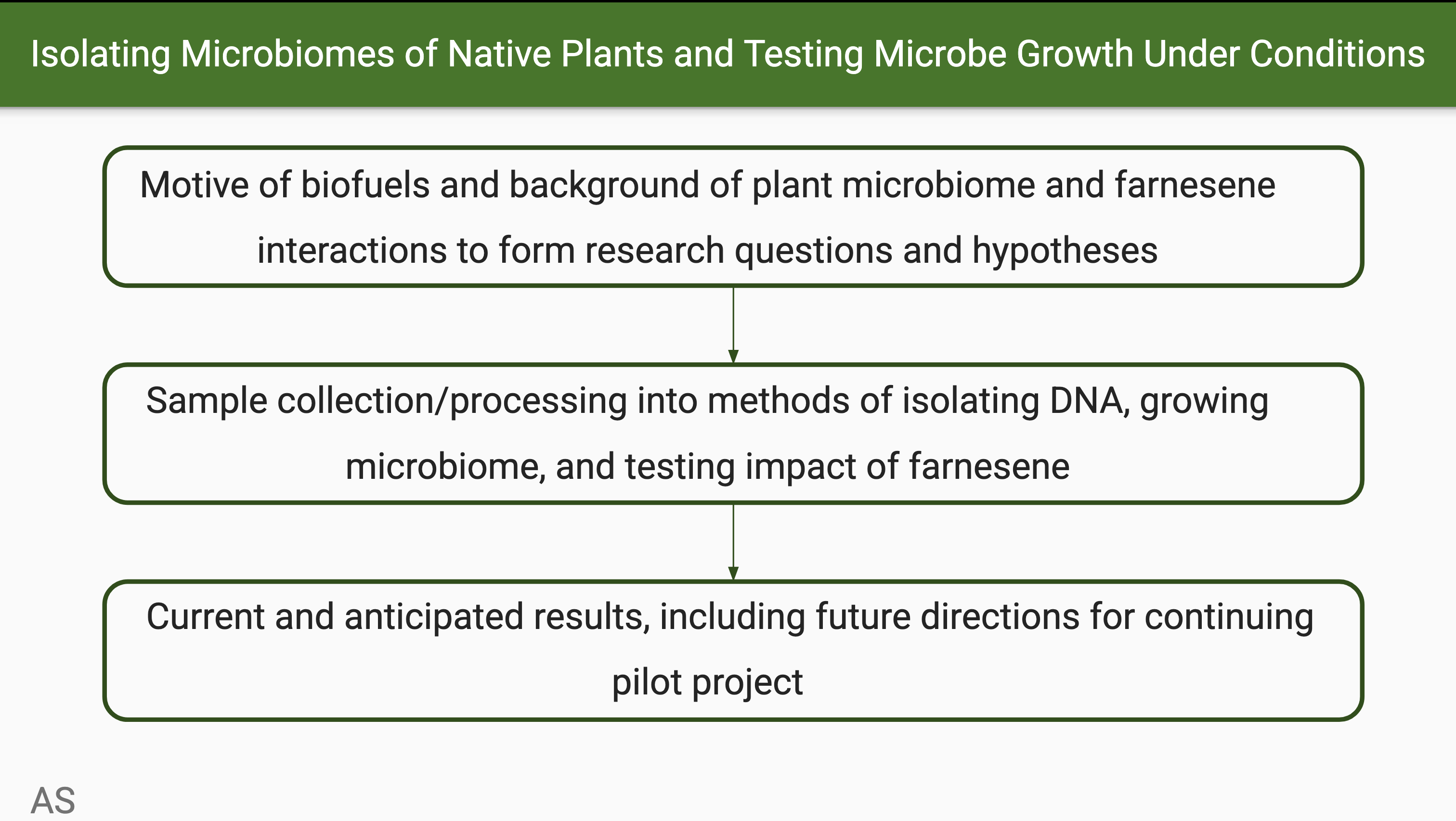 Isolating Microbiomes of Native Plants and Testing Microbe Growth Under Conditions

Motive of biofuels and background of plant microbiome and farnesene interactions to form research questions and hypotheses

Sample collection/processing into methods of isolating DNA, growing microbiome, and testing impact of farnesene

Current and anticipated results, including future directions for continuing pilot project

AS